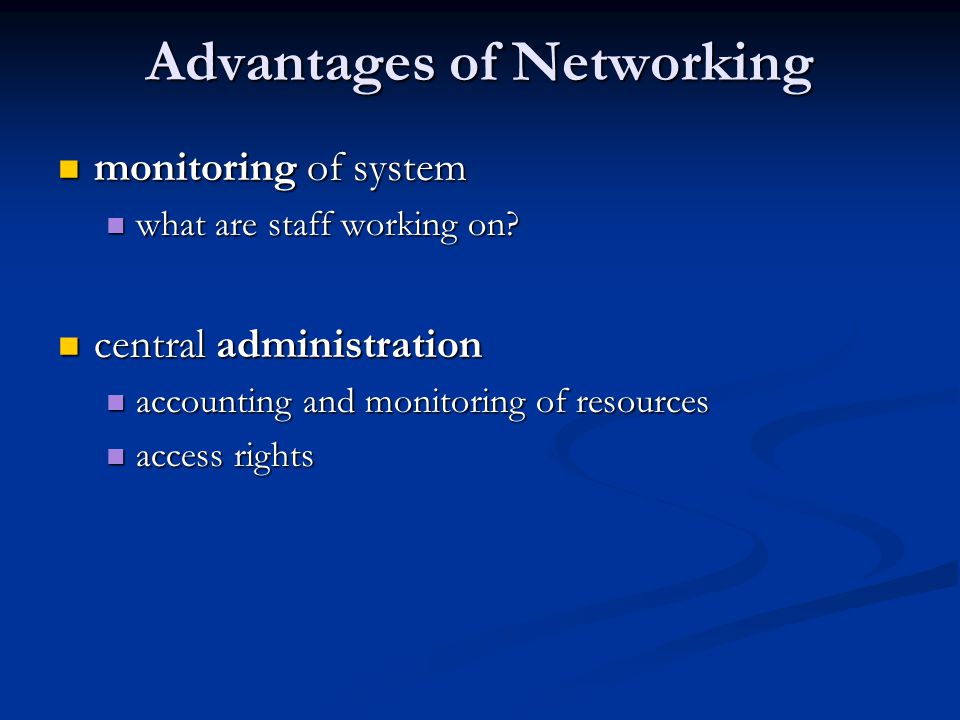 Advantages of Networking

monitoring of system

what are staff working on?

central administration

accounting and monitoring of resources

access rights